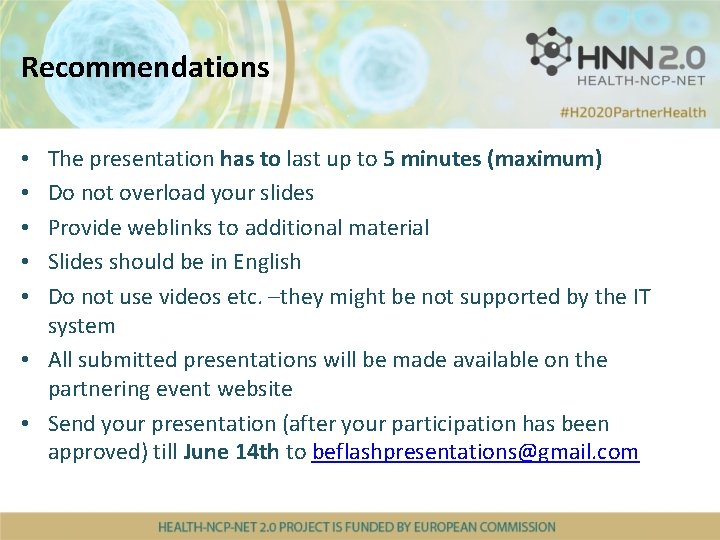 Recommendations

HNN 2.0
HEALTH-NCP-NET

#H2020PartnerHealth

• The presentation has to last up to 5 minutes (maximum)
• Do not overload your slides
• Provide weblinks to additional material
• Slides should be in English
• Do not use videos etc. –they might be not supported by the IT system
• All submitted presentations will be made available on the partnering event website
• Send your presentation (after your participation has been approved) till June 14th to beflashpresentations@gmail.com

HEALTH-NCP-NET 2.0 PROJECT IS FUNDED BY EUROPEAN COMMISSION